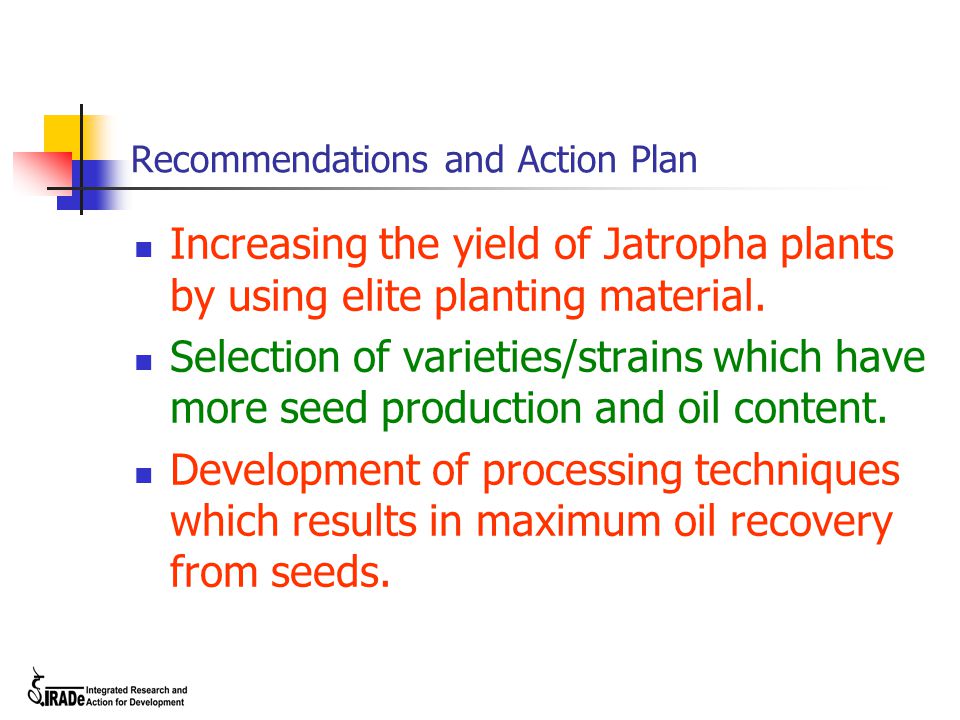 Recommendations and Action Plan

- Increasing the yield of Jatropha plants by using elite planting material.
- Selection of varieties/strains which have more seed production and oil content.
- Development of processing techniques which results in maximum oil recovery from seeds.

IRADe Integrated Research and Action for Development